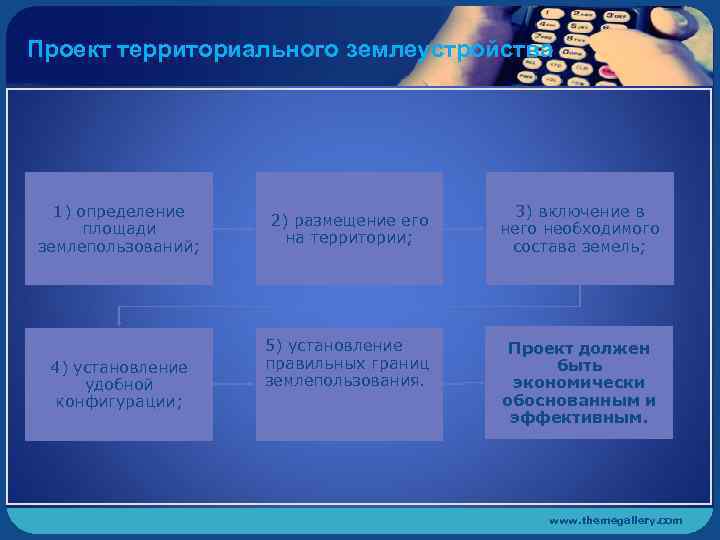 Проект территориального землеустройства

1) определение площади землепользований;

2) размещение его на территории;

3) включение в него необходимого состава земель;

4) установление удобной конфигурации;

5) установление правильных границ землепользования.

Проект должен быть экономически обоснованным и эффективным.

www.themegallery.com